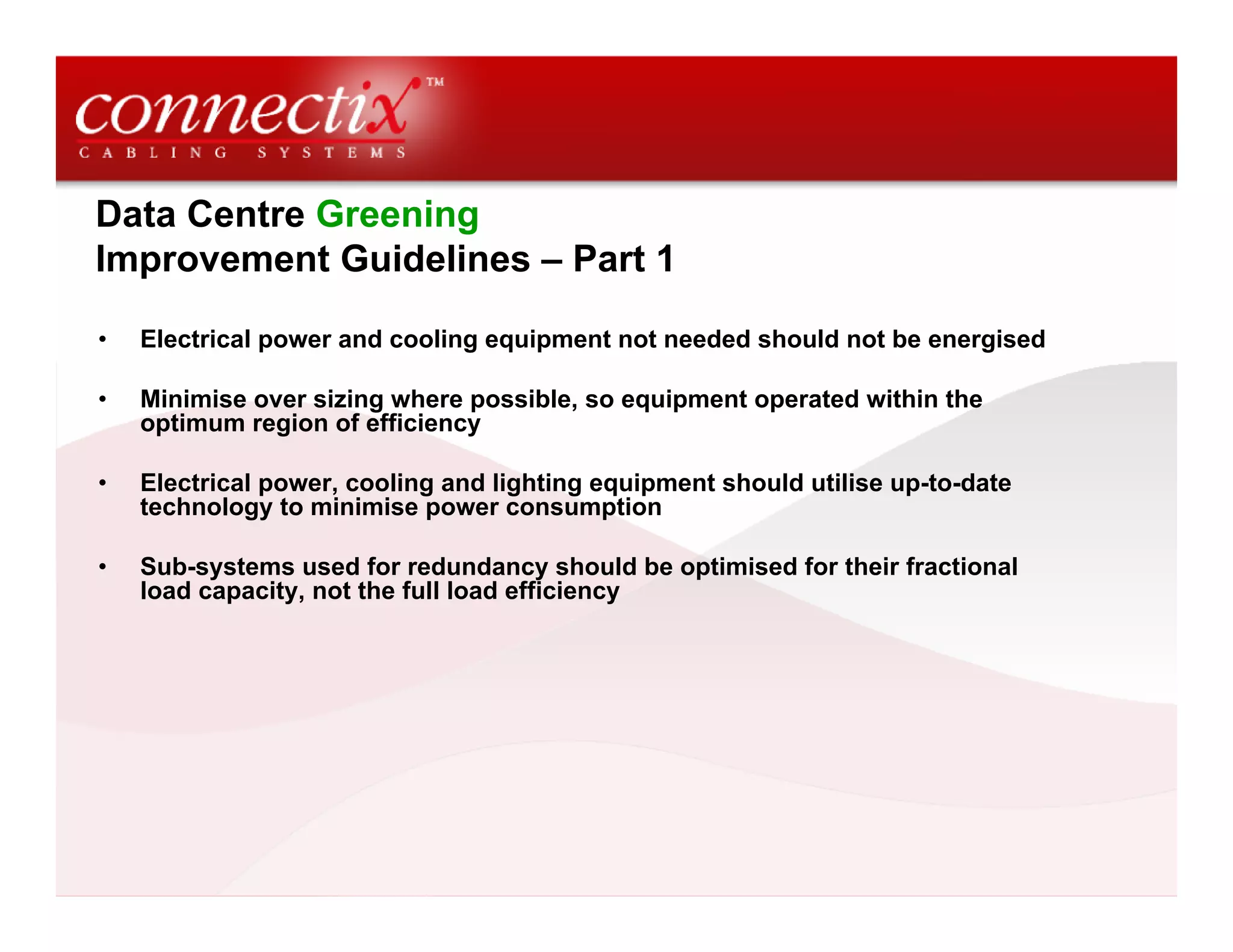 connectix™
CABLING SYSTEMS

Data Centre Greening
Improvement Guidelines – Part 1

• Electrical power and cooling equipment not needed should not be energised

• Minimise over sizing where possible, so equipment operated within the optimum region of efficiency

• Electrical power, cooling and lighting equipment should utilise up-to-date technology to minimise power consumption

• Sub-systems used for redundancy should be optimised for their fractional load capacity, not the full load efficiency